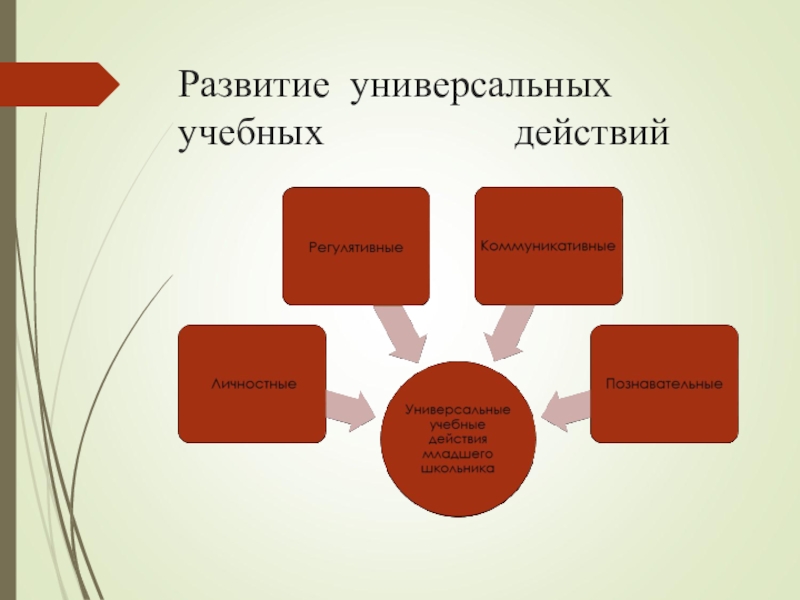 Развитие универсальных учебных действий

Регулятивные

Коммуникативные

Личностные

Познавательные

Универсальные учебные действия младшего школьника